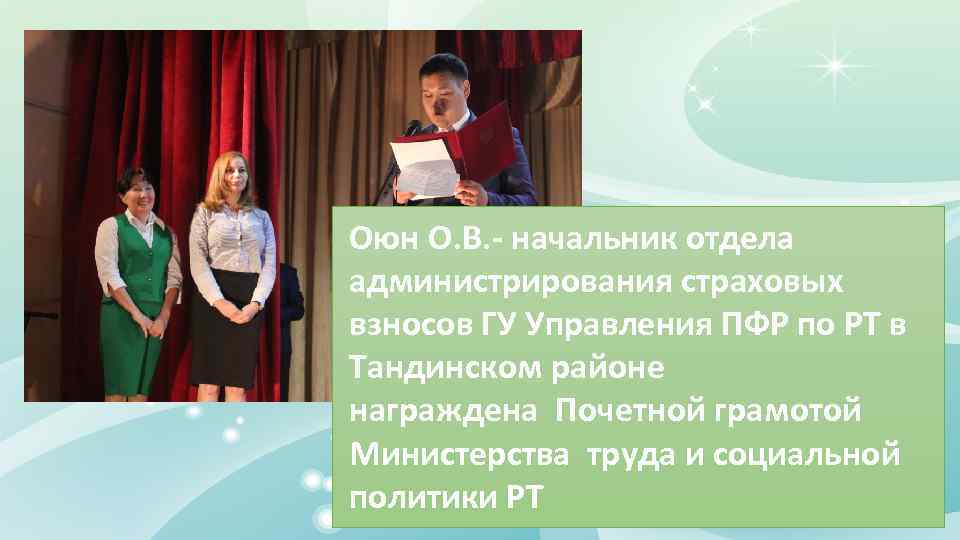 Оюн О.В.- начальник отдела администрирования страховых взносов ГУ Управления ПФР по РТ в Тандинском районе награждена Почетной грамотой Министерства труда и социальной политики РТ